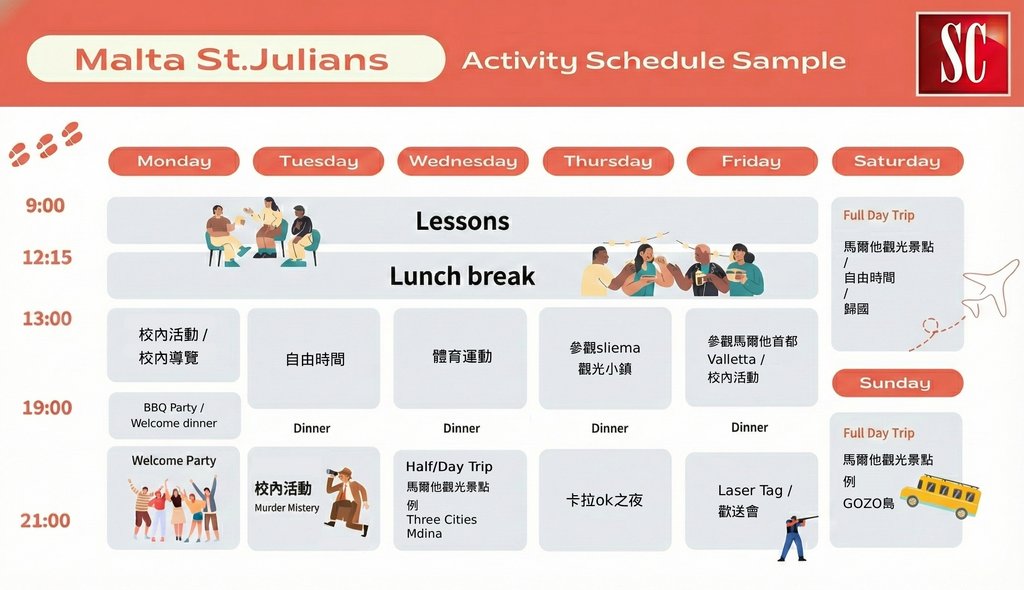 Malta St.Julians

Activity Schedule Sample

SC

| | Monday | Tuesday | Wednesday | Thursday | Friday |
|---|---|---|---|---|---|
| 9:00 | Lessons | | | | |
| 12:15 | Lunch break | | | | |
| 13:00 | 校內活動 / 校內導覽 | 自由時間 | 體育運動 | 參觀sliema 觀光小鎮 | 參觀馬爾他首都 Valletta / 校內活動 |
| 19:00 | BBQ Party / Welcome dinner | Dinner | Dinner | Dinner | Dinner |
| 21:00 | Welcome Party | 校內活動 Murder Mistery | Half/Day Trip 馬爾他觀光景點 例 Three Cities Mdina | 卡拉ok之夜 | Laser Tag / 歡送會 |

Saturday

Full Day Trip

馬爾他觀光景點
/
自由時間
/
歸國

Sunday

Full Day Trip

馬爾他觀光景點
例
GOZO島